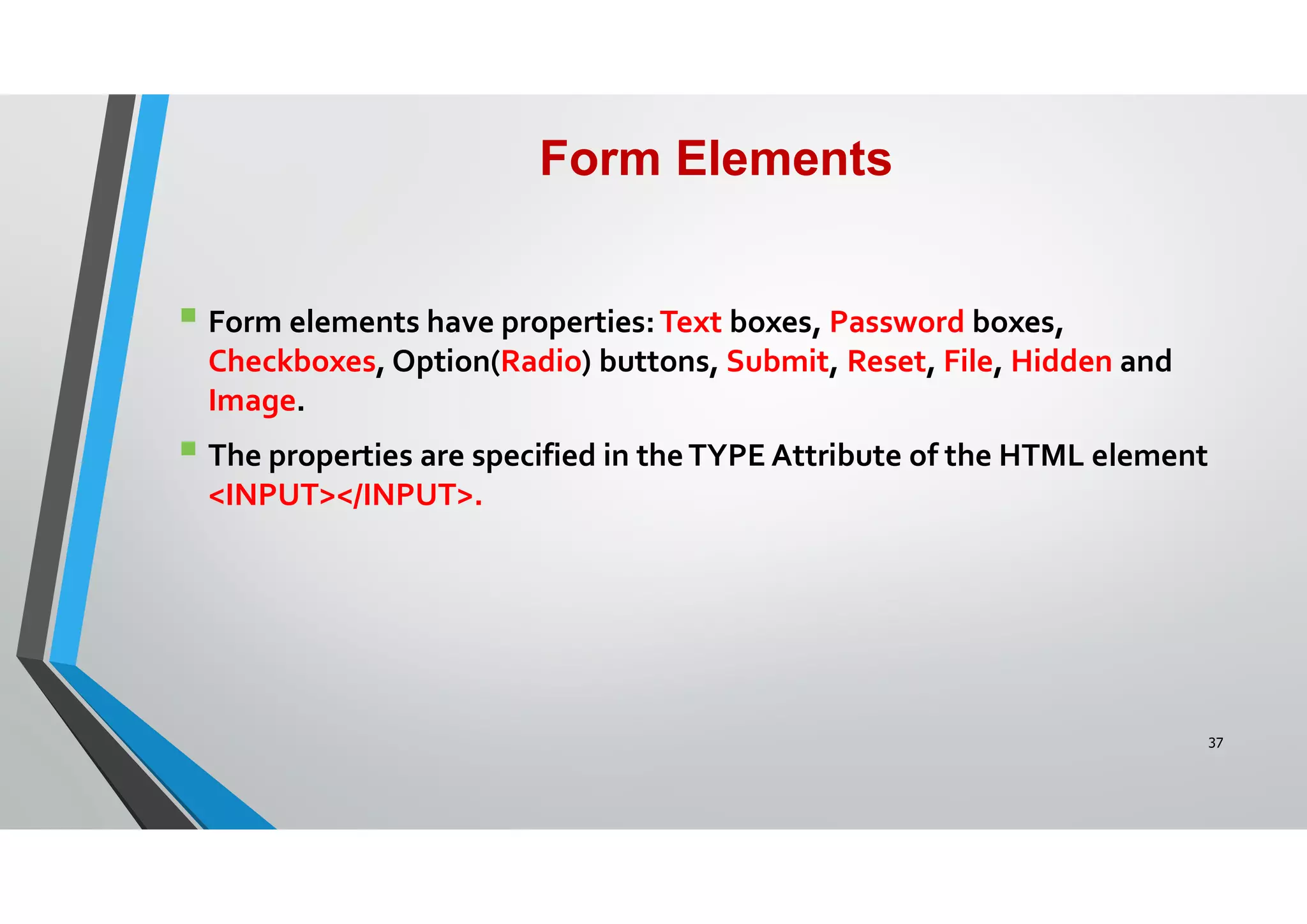 Form Elements

Form elements have properties: Text boxes, Password boxes, Checkboxes, Option(Radio) buttons, Submit, Reset, File, Hidden and Image.

The properties are specified in the TYPE Attribute of the HTML element <INPUT></INPUT>.

37